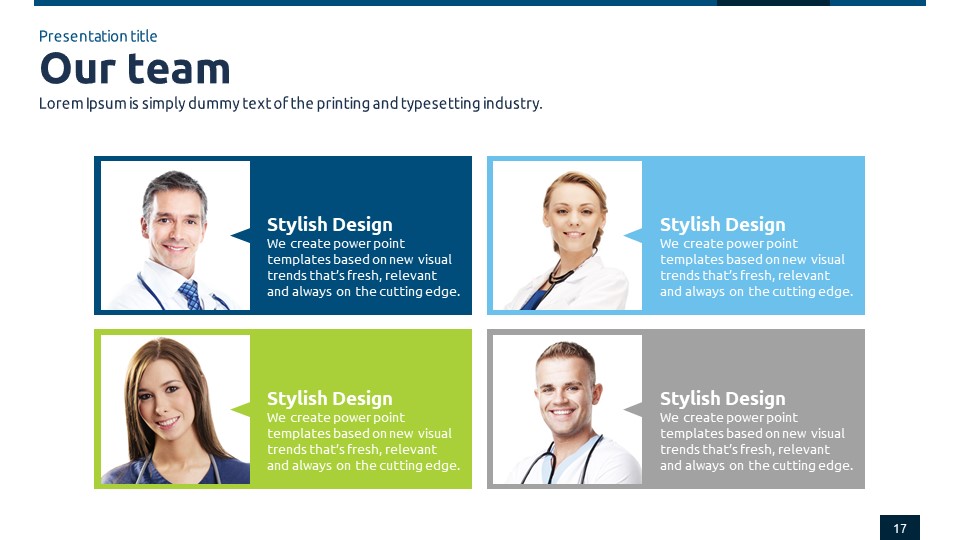 Presentation title

Our team

Lorem Ipsum is simply dummy text of the printing and typesetting industry.

Stylish Design
We create power point templates based on new visual trends that's fresh, relevant and always on the cutting edge.

Stylish Design
We create power point templates based on new visual trends that's fresh, relevant and always on the cutting edge.

Stylish Design
We create power point templates based on new visual trends that's fresh, relevant and always on the cutting edge.

Stylish Design
We create power point templates based on new visual trends that's fresh, relevant and always on the cutting edge.

17